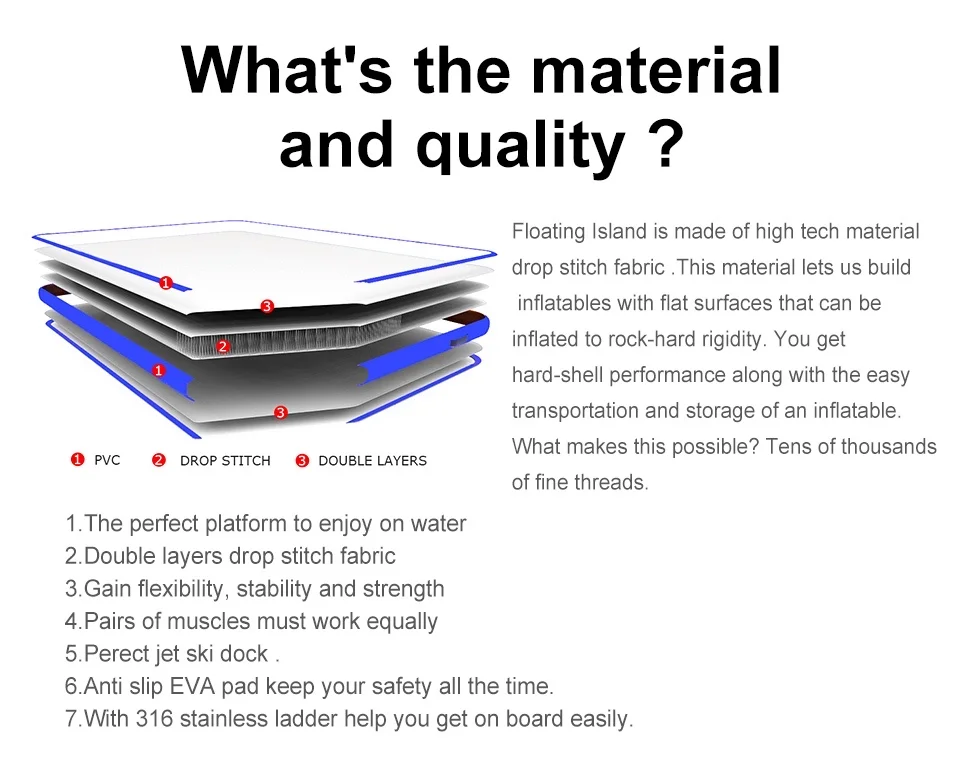 What's the material and quality ?

1
3
2
1
3

1 PVC 2 DROP STITCH 3 DOUBLE LAYERS

Floating Island is made of high tech material drop stitch fabric .This material lets us build inflatables with flat surfaces that can be inflated to rock-hard rigidity. You get hard-shell performance along with the easy transportation and storage of an inflatable. What makes this possible? Tens of thousands of fine threads.

1.The perfect platform to enjoy on water
2.Double layers drop stitch fabric
3.Gain flexibility, stability and strength
4.Pairs of muscles must work equally
5.Perect jet ski dock .
6.Anti slip EVA pad keep your safety all the time.
7.With 316 stainless ladder help you get on board easily.